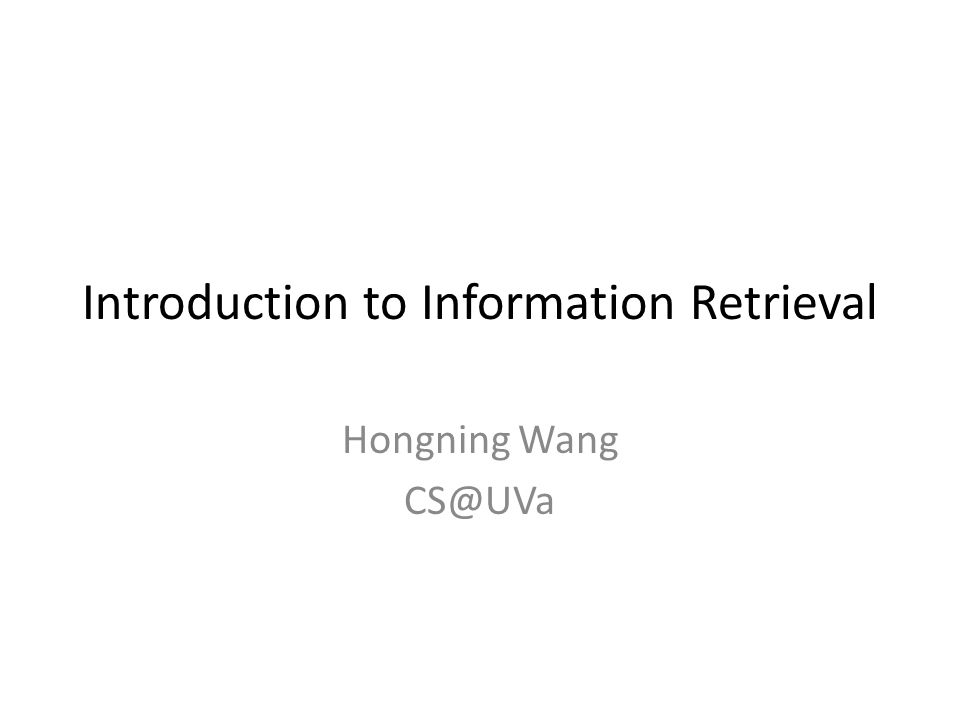 Introduction to Information Retrieval

Hongning Wang
CS@UVa